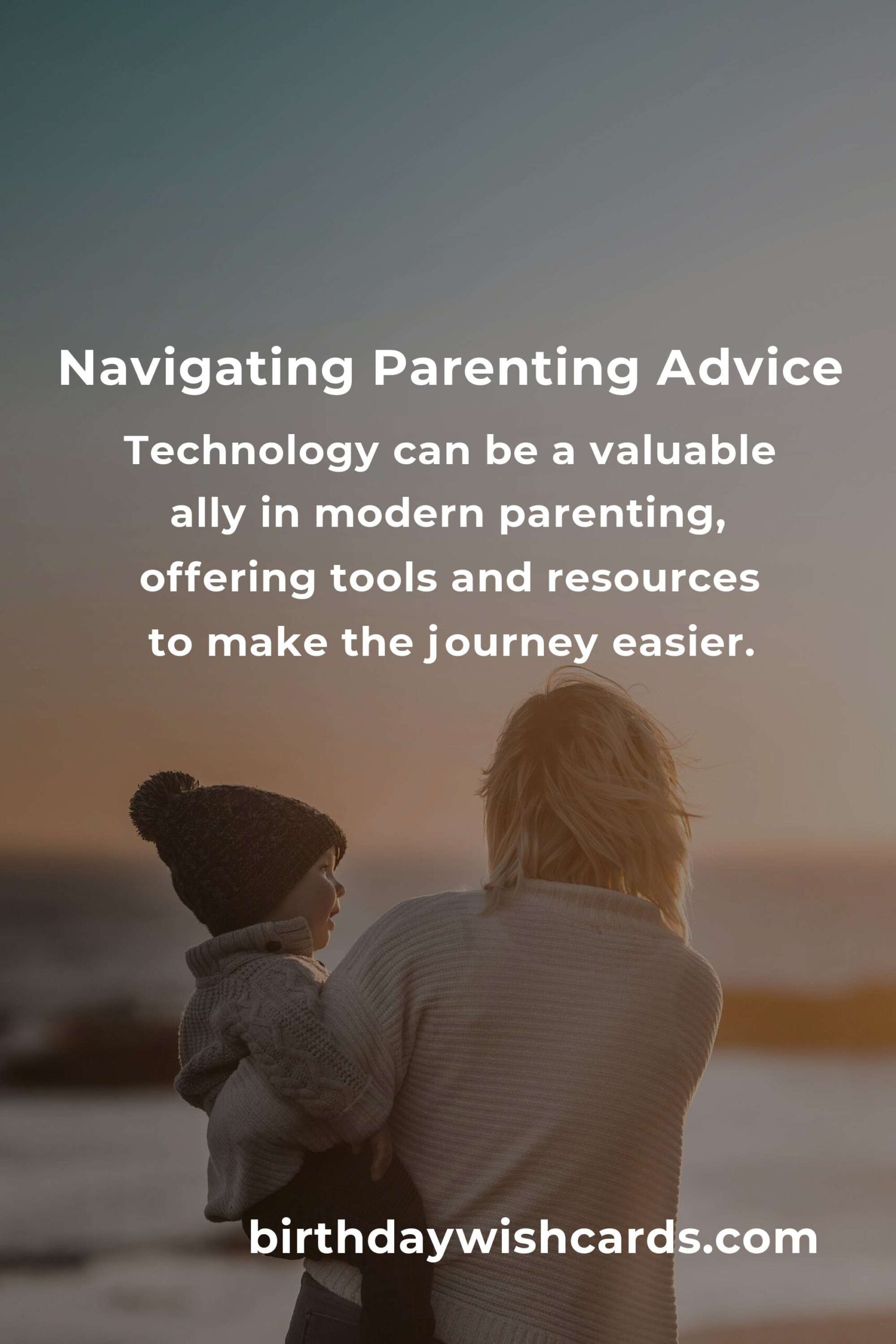 Navigating Parenting Advice

Technology can be a valuable ally in modern parenting, offering tools and resources to make the journey easier.

birthdaywishcards.com